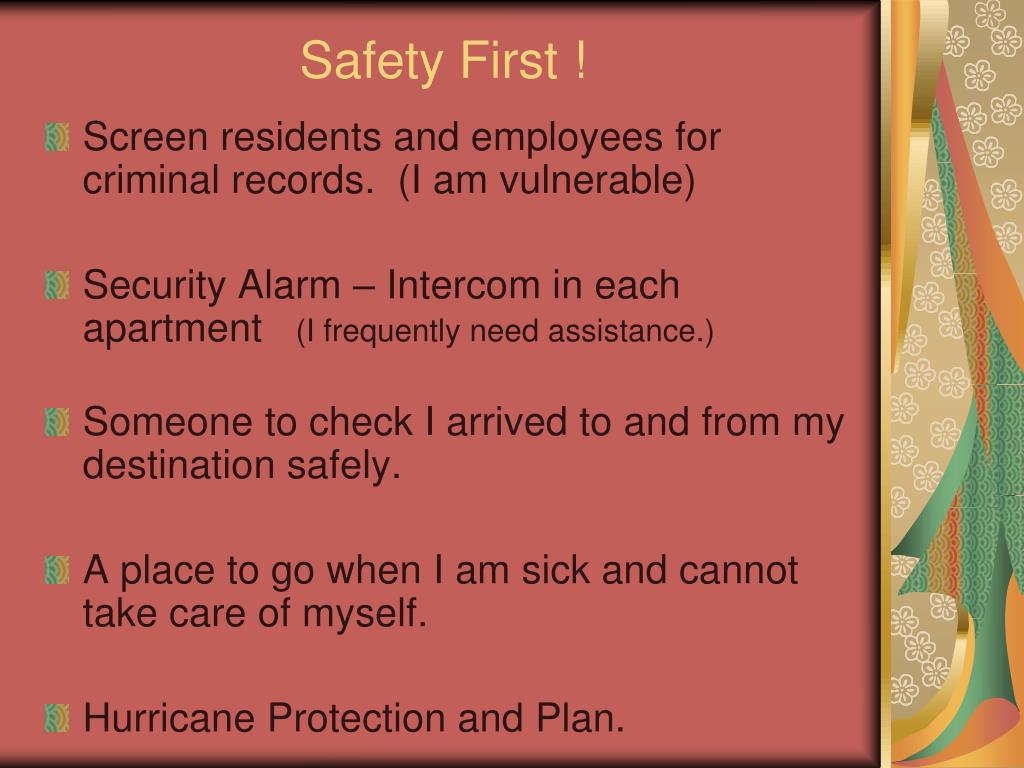 Safety First !

Screen residents and employees for criminal records. (I am vulnerable)

Security Alarm – Intercom in each apartment (I frequently need assistance.)

Someone to check I arrived to and from my destination safely.

A place to go when I am sick and cannot take care of myself.

Hurricane Protection and Plan.